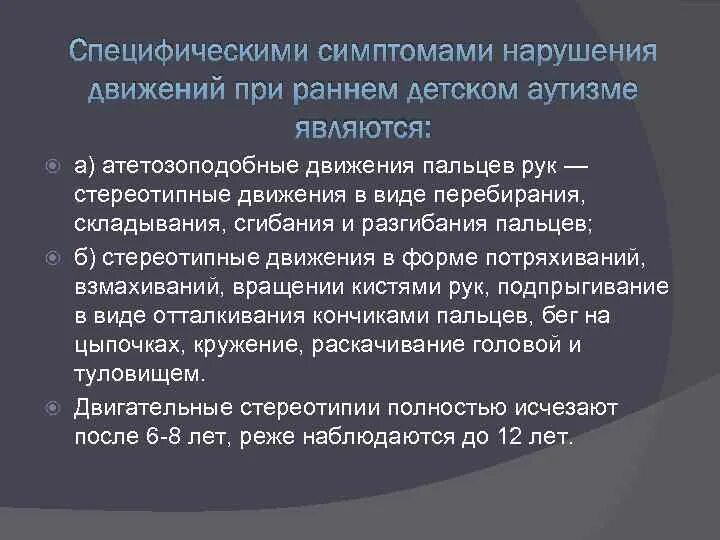 Специфическими симптомами нарушения движений при раннем детском аутизме являются:

а) атетозоподобные движения пальцев рук — стереотипные движения в виде перебирания, складывания, сгибания и разгибания пальцев;

б) стереотипные движения в форме потряхиваний, взмахиваний, вращении кистями рук, подпрыгивание в виде отталкивания кончиками пальцев, бег на цыпочках, кружение, раскачивание головой и туловищем.

Двигательные стереотипии полностью исчезают после 6-8 лет, реже наблюдаются до 12 лет.